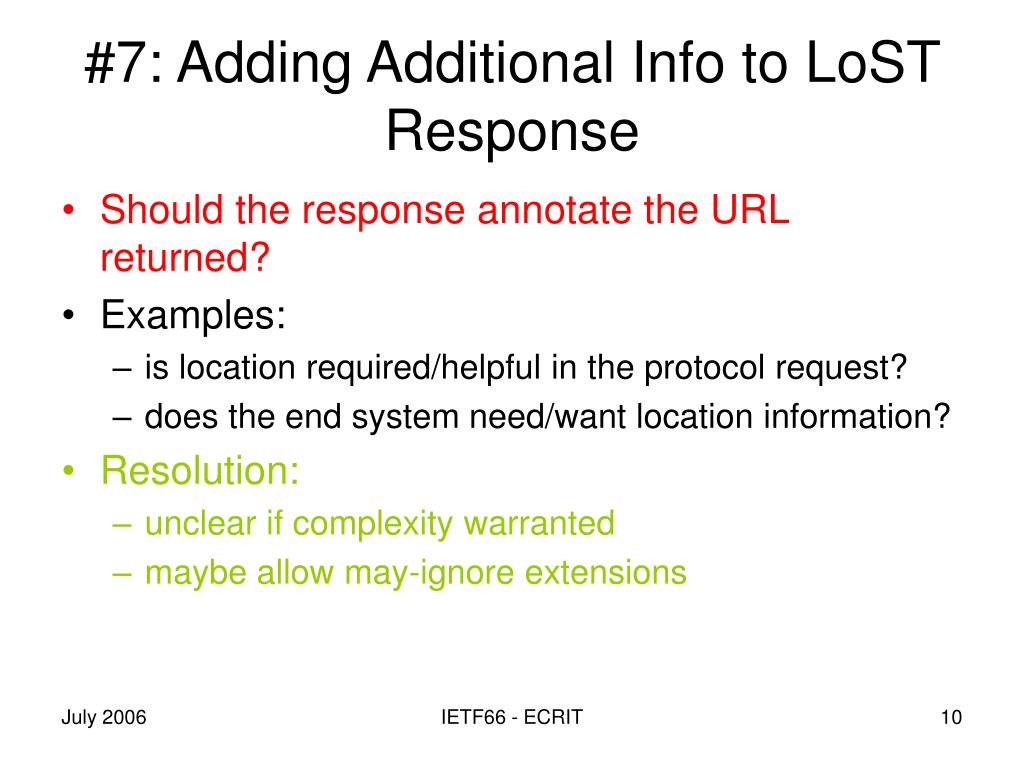 #7: Adding Additional Info to LoST Response

• Should the response annotate the URL returned?
• Examples:
– is location required/helpful in the protocol request?
– does the end system need/want location information?
• Resolution:
– unclear if complexity warranted
– maybe allow may-ignore extensions

July 2006

IETF66 - ECRIT

10